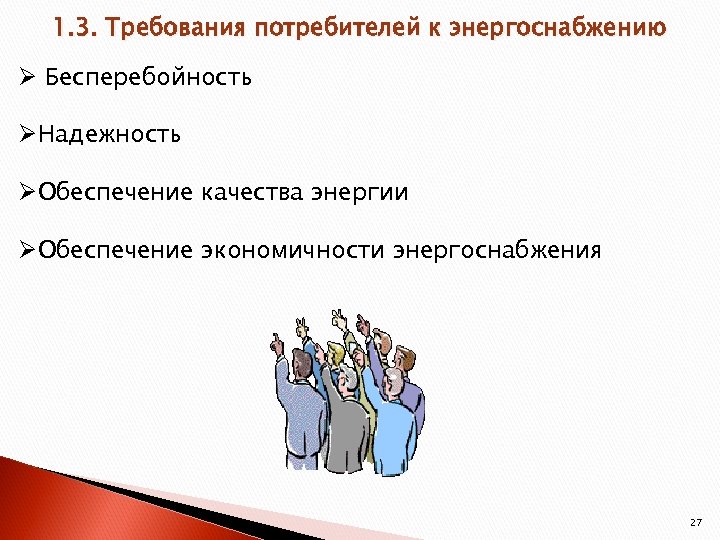 1.3. Требования потребителей к энергоснабжению

➢ Бесперебойность

➢Надежность

➢Обеспечение качества энергии

➢Обеспечение экономичности энергоснабжения

27